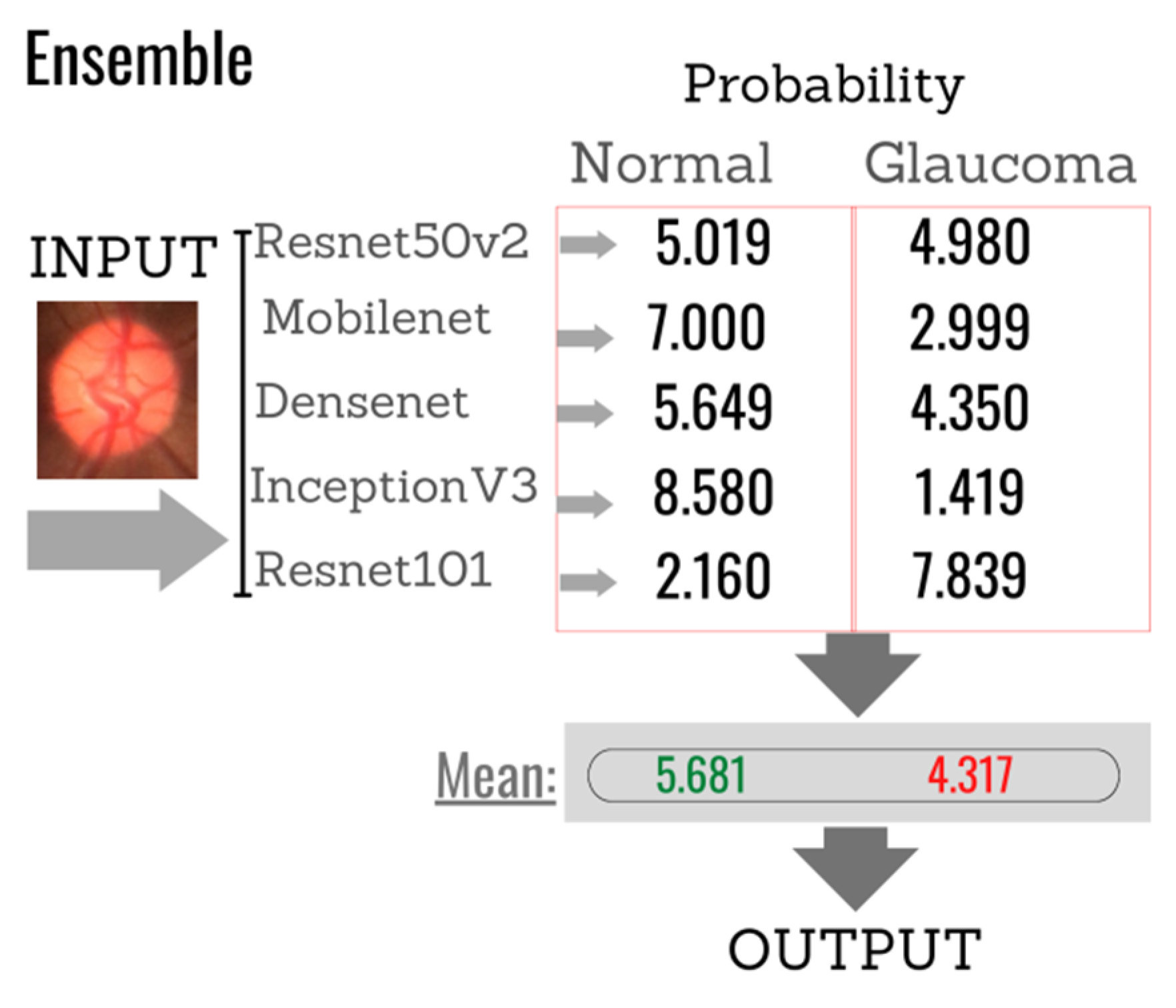 Ensemble

Probability

INPUT

| | Normal | Glaucoma |
|---|---|---|
| Resnet50v2 | 5.019 | 4.980 |
| Mobilenet | 7.000 | 2.999 |
| Densenet | 5.649 | 4.350 |
| InceptionV3 | 8.580 | 1.419 |
| Resnet101 | 2.160 | 7.839 |

Mean: 5.681 4.317

OUTPUT